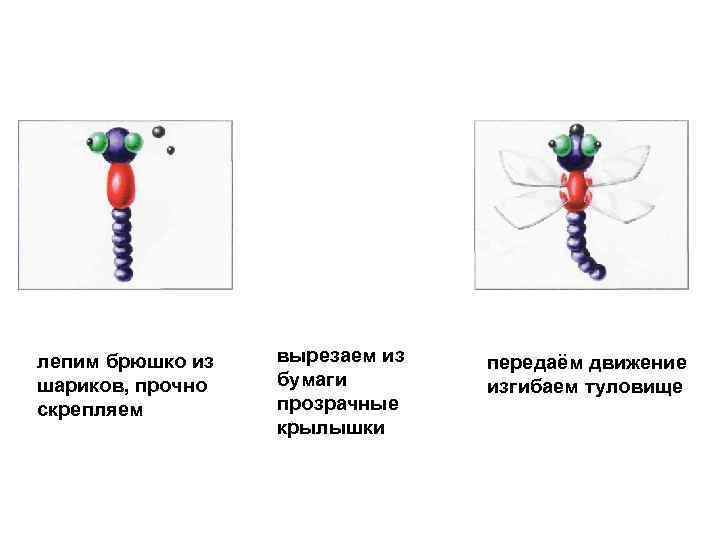 лепим брюшко из шариков, прочно скрепляем

вырезаем из бумаги прозрачные крылышки

передаём движение изгибаем туловище